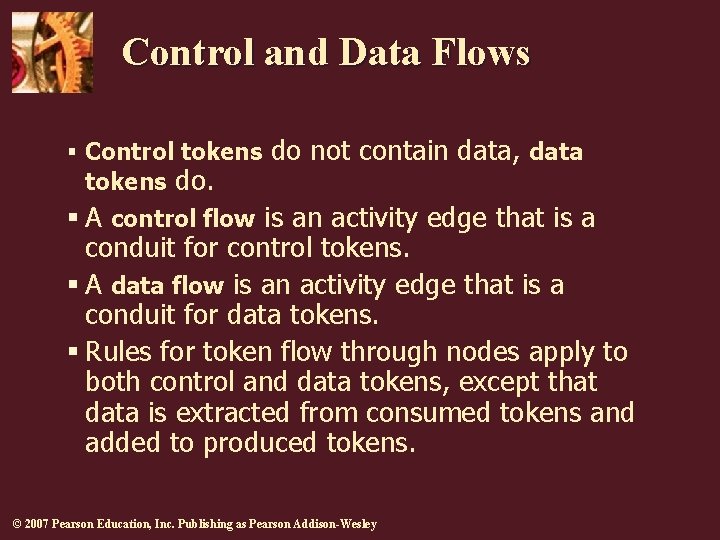 Control and Data Flows

▪ Control tokens do not contain data, data tokens do.

▪ A control flow is an activity edge that is a conduit for control tokens.

▪ A data flow is an activity edge that is a conduit for data tokens.

▪ Rules for token flow through nodes apply to both control and data tokens, except that data is extracted from consumed tokens and added to produced tokens.

© 2007 Pearson Education, Inc. Publishing as Pearson Addison-Wesley